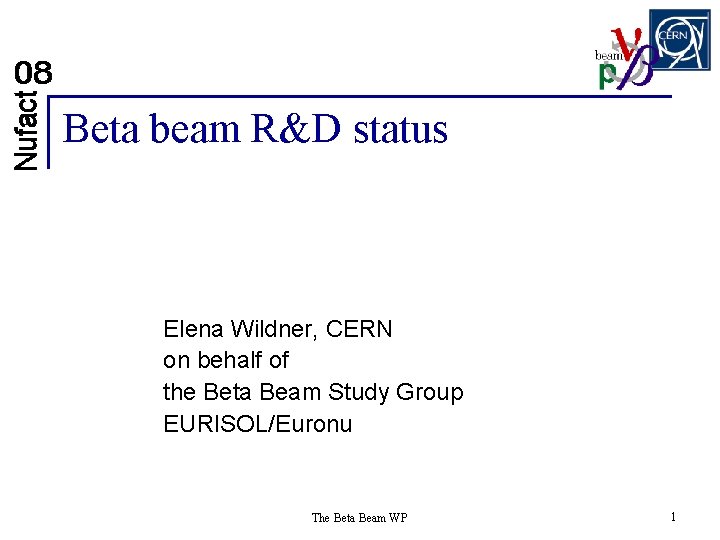 Nufact 08

beam

CERN

Beta beam R&D status

Elena Wildner, CERN
on behalf of
the Beta Beam Study Group
EURISOL/Euronu

The Beta Beam WP

1